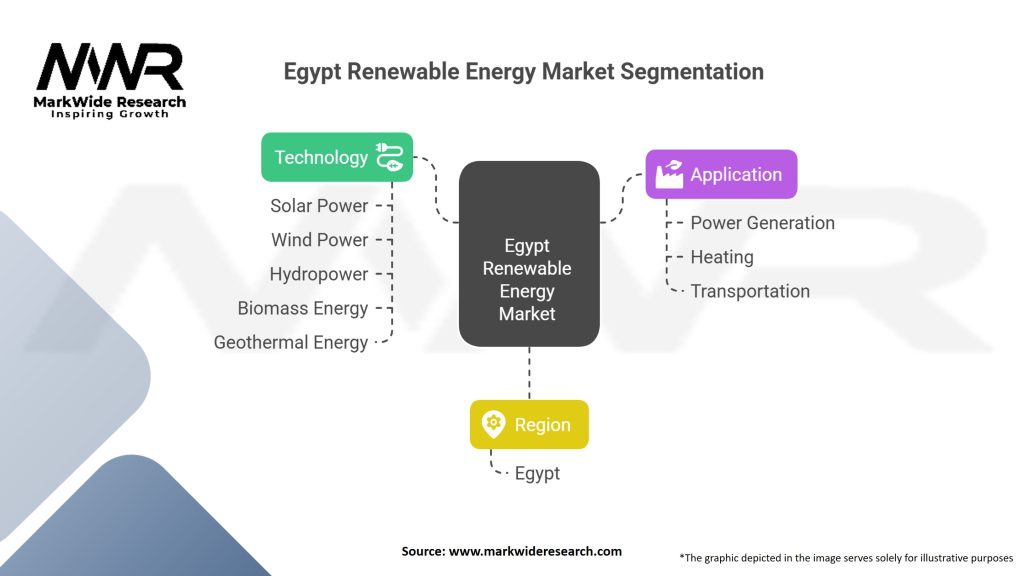 MWR
MarkWide Research
Inspiring Growth

Egypt Renewable Energy Market Segmentation

Technology
Solar Power
Wind Power
Hydropower
Biomass Energy
Geothermal Energy

Egypt Renewable Energy Market

Application
Power Generation
Heating
Transportation

Region
Egypt

Source: www.markwideresearch.com

*The graphic depicted in the image serves solely for illustrative purposes